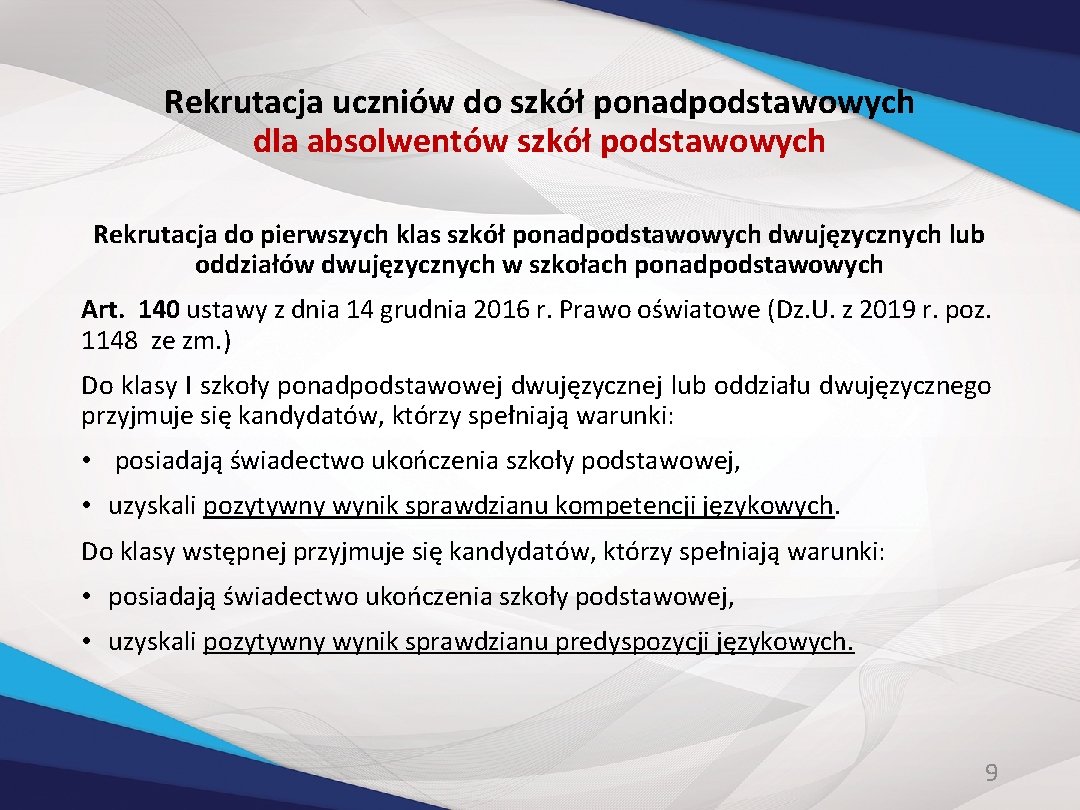 Rekrutacja uczniów do szkół ponadpodstawowych
dla absolwentów szkół podstawowych

Rekrutacja do pierwszych klas szkół ponadpodstawowych dwujęzycznych lub oddziałów dwujęzycznych w szkołach ponadpodstawowych

Art. 140 ustawy z dnia 14 grudnia 2016 r. Prawo oświatowe (Dz.U. z 2019 r. poz. 1148 ze zm.)

Do klasy I szkoły ponadpodstawowej dwujęzycznej lub oddziału dwujęzycznego przyjmuje się kandydatów, którzy spełniają warunki:

• posiadają świadectwo ukończenia szkoły podstawowej,

• uzyskali pozytywny wynik sprawdzianu kompetencji językowych.

Do klasy wstępnej przyjmuje się kandydatów, którzy spełniają warunki:

• posiadają świadectwo ukończenia szkoły podstawowej,

• uzyskali pozytywny wynik sprawdzianu predyspozycji językowych.

9